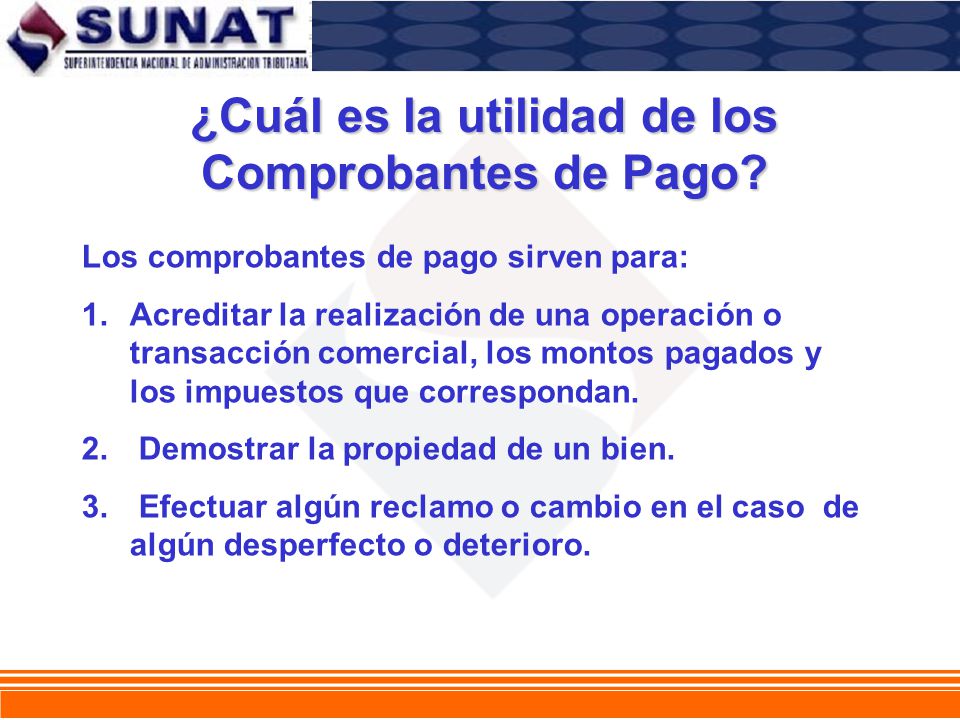 SUNAT
SUPERINTENDENCIA NACIONAL DE ADMINISTRACION TRIBUTARIA

¿Cuál es la utilidad de los Comprobantes de Pago?

Los comprobantes de pago sirven para:

1. Acreditar la realización de una operación o transacción comercial, los montos pagados y los impuestos que correspondan.

2. Demostrar la propiedad de un bien.

3. Efectuar algún reclamo o cambio en el caso de algún desperfecto o deterioro.